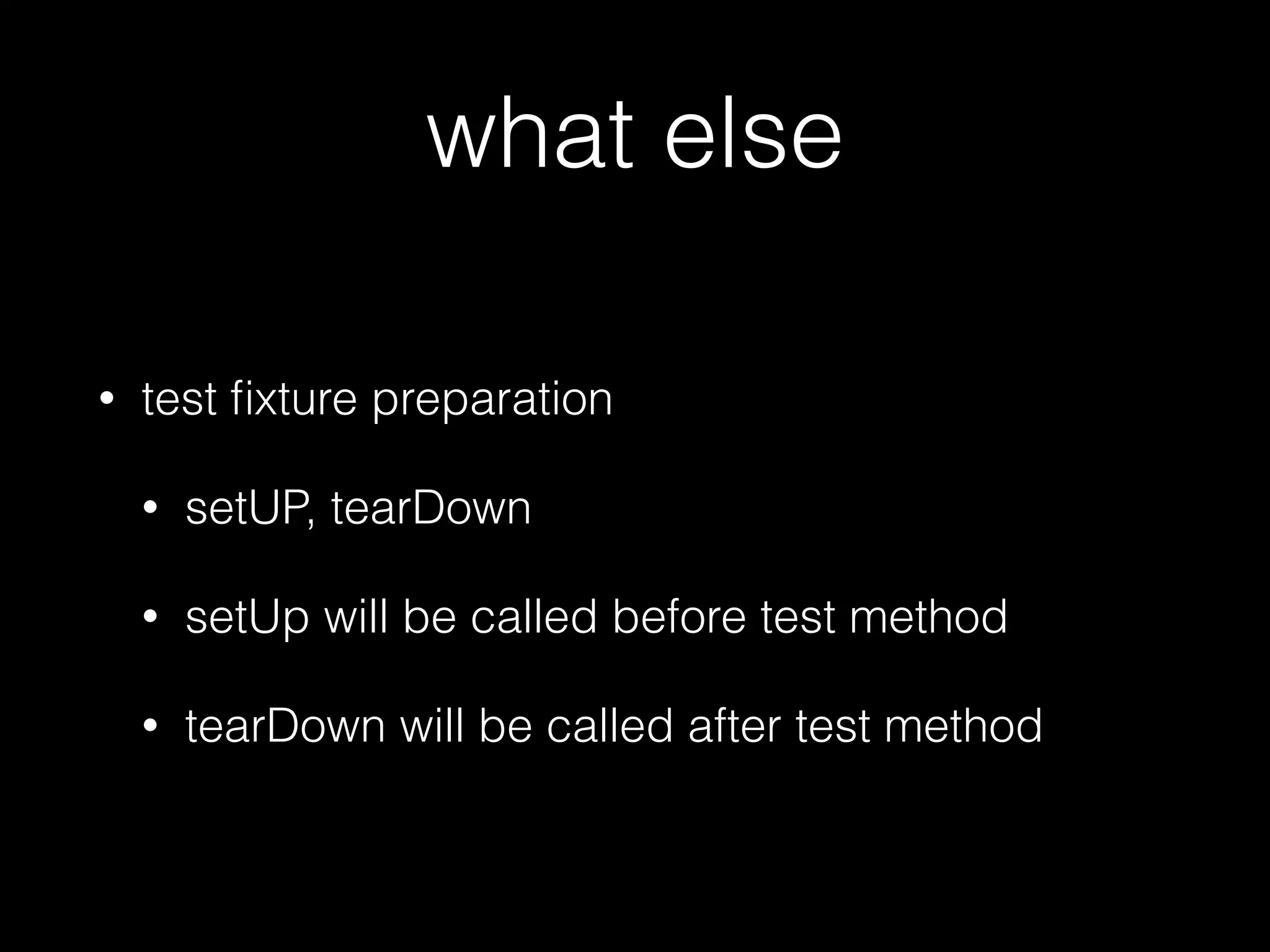 what else

• test fixture preparation

• setUP, tearDown

• setUp will be called before test method

• tearDown will be called after test method